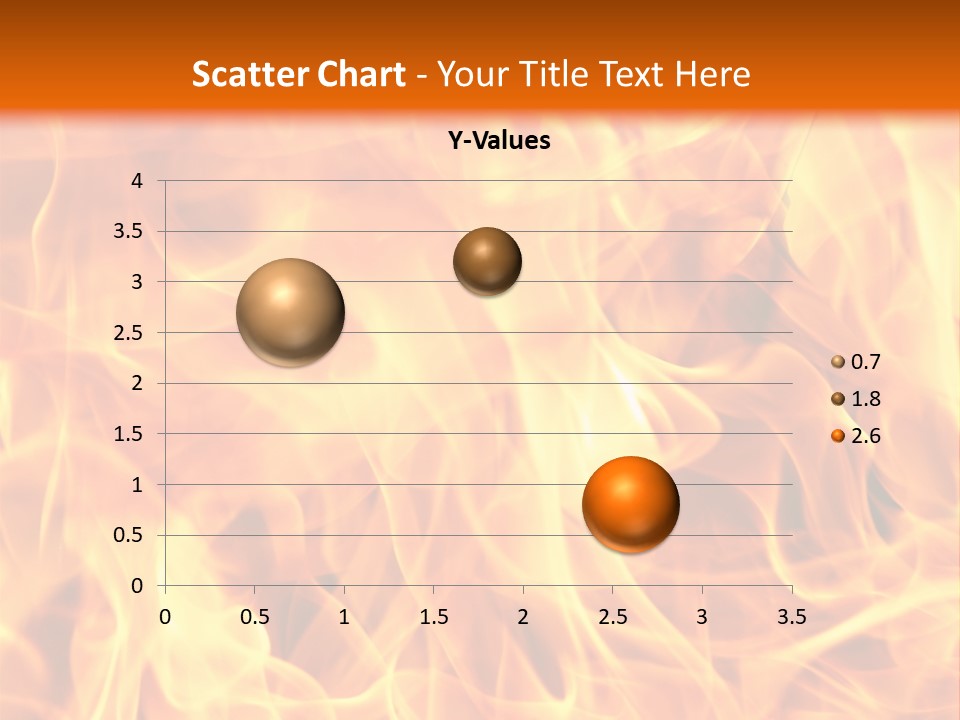 Scatter Chart - Your Title Text Here

Y-Values

4
3.5
3
2.5
2
1.5
1
0.5
0

0 0.5 1 1.5 2 2.5 3 3.5

0.7
1.8
2.6